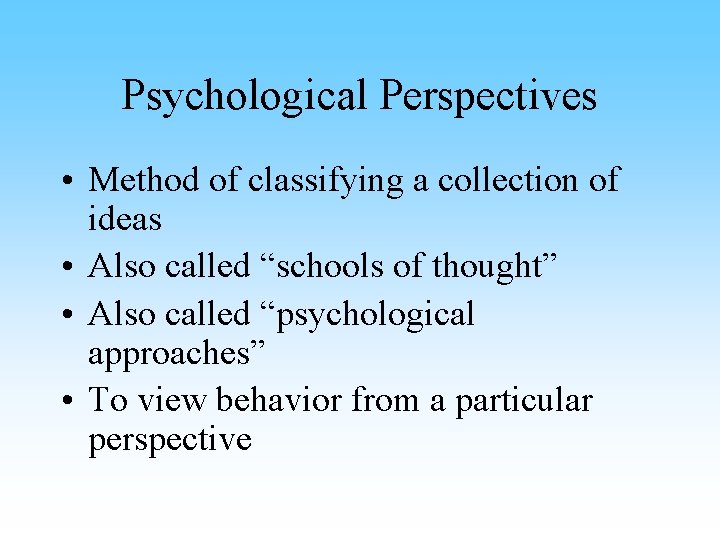 Psychological Perspectives

• Method of classifying a collection of ideas
• Also called “schools of thought”
• Also called “psychological approaches”
• To view behavior from a particular perspective